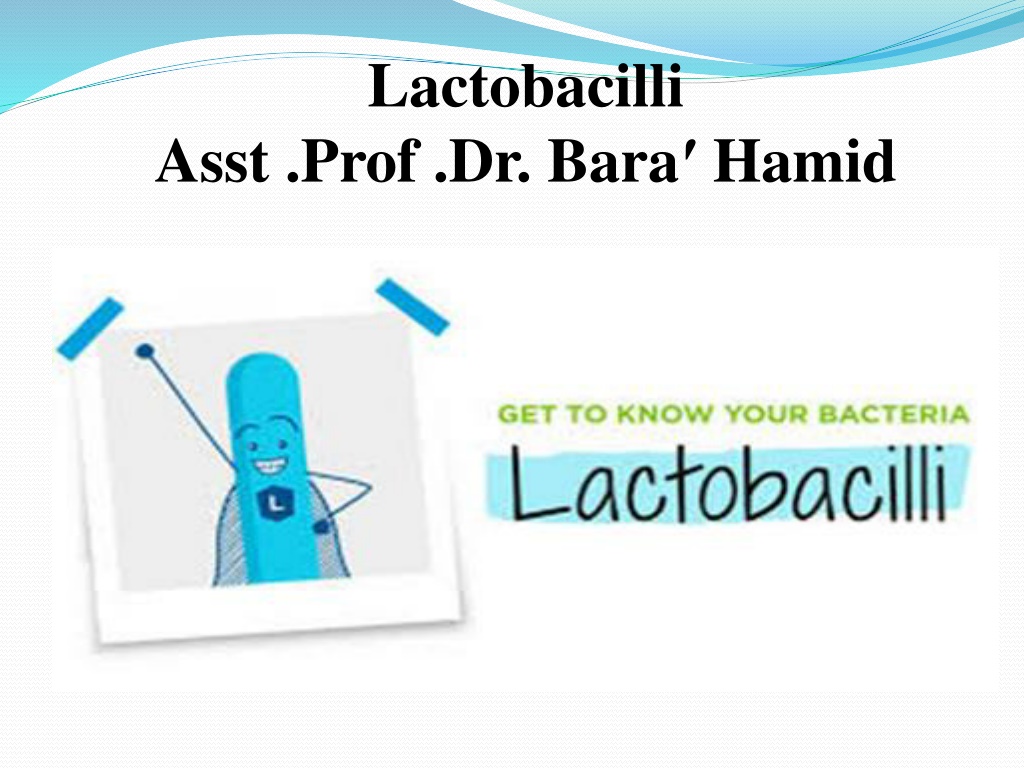 Lactobacilli
Asst .Prof .Dr. Bara′ Hamid

L

GET TO KNOW YOUR BACTERIA
Lactobacilli